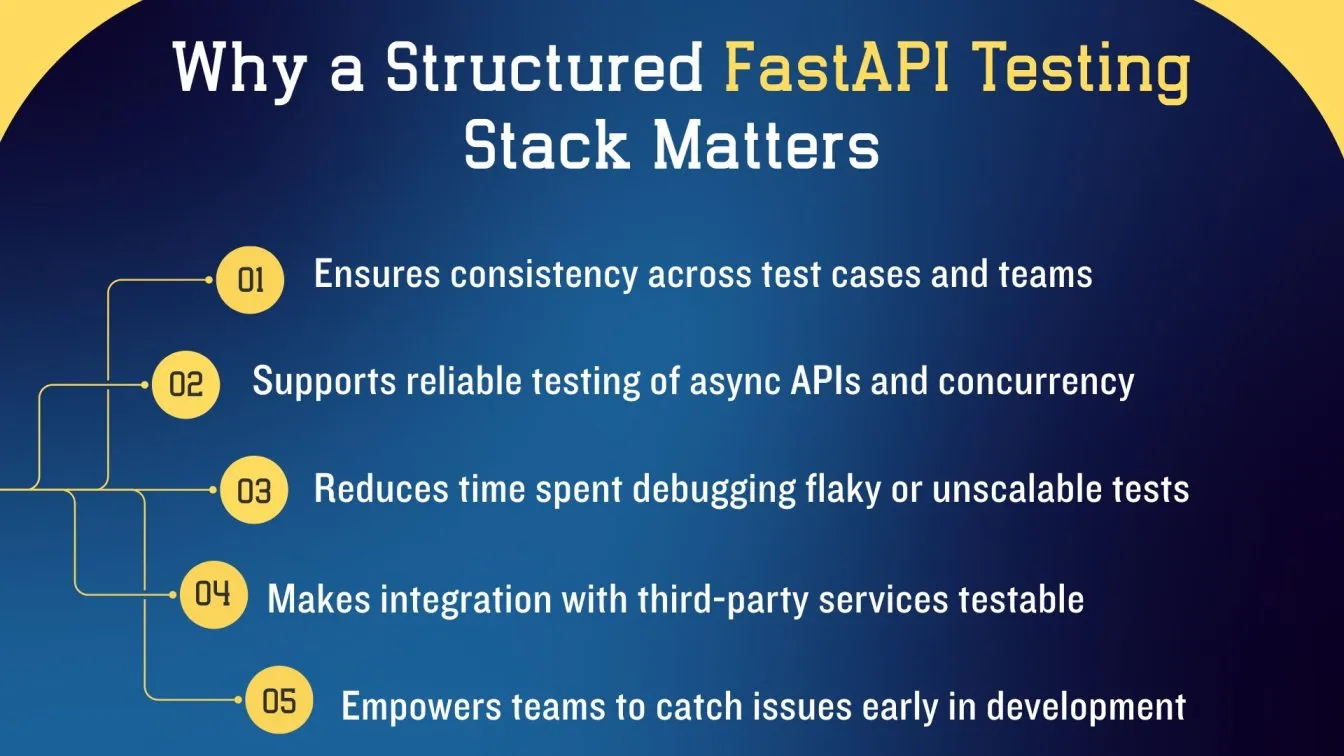 Why a Structured FastAPI Testing Stack Matters

01 Ensures consistency across test cases and teams

02 Supports reliable testing of async APIs and concurrency

03 Reduces time spent debugging flaky or unscalable tests

04 Makes integration with third-party services testable

05 Empowers teams to catch issues early in development